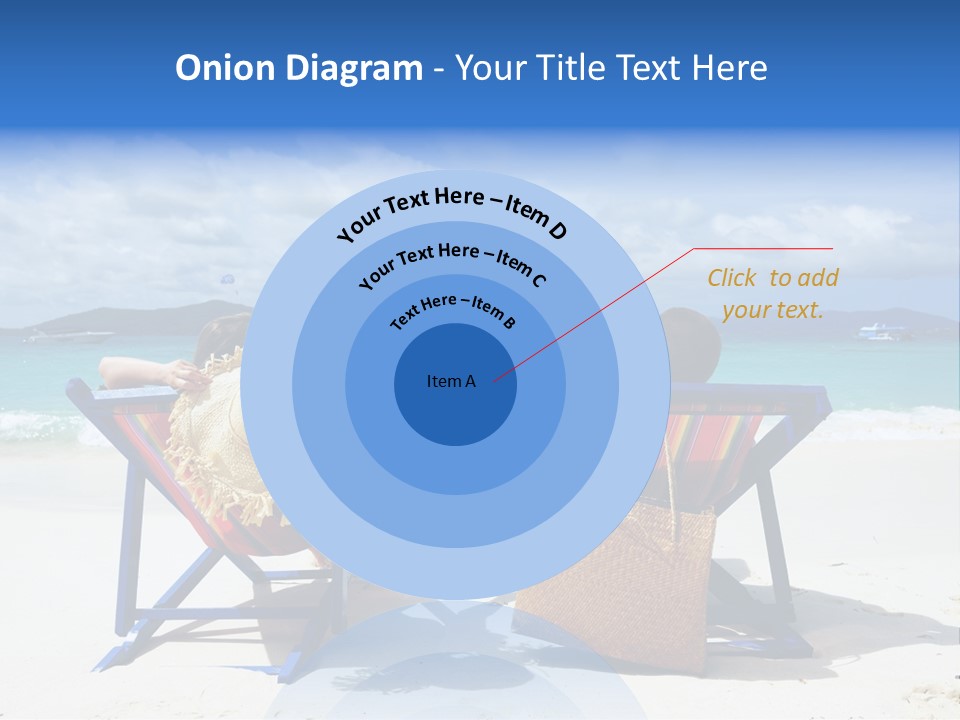 Onion Diagram - Your Title Text Here

Your Text Here – Item D

Your Text Here – Item C

Text Here – Item B

Item A

Click to add your text.